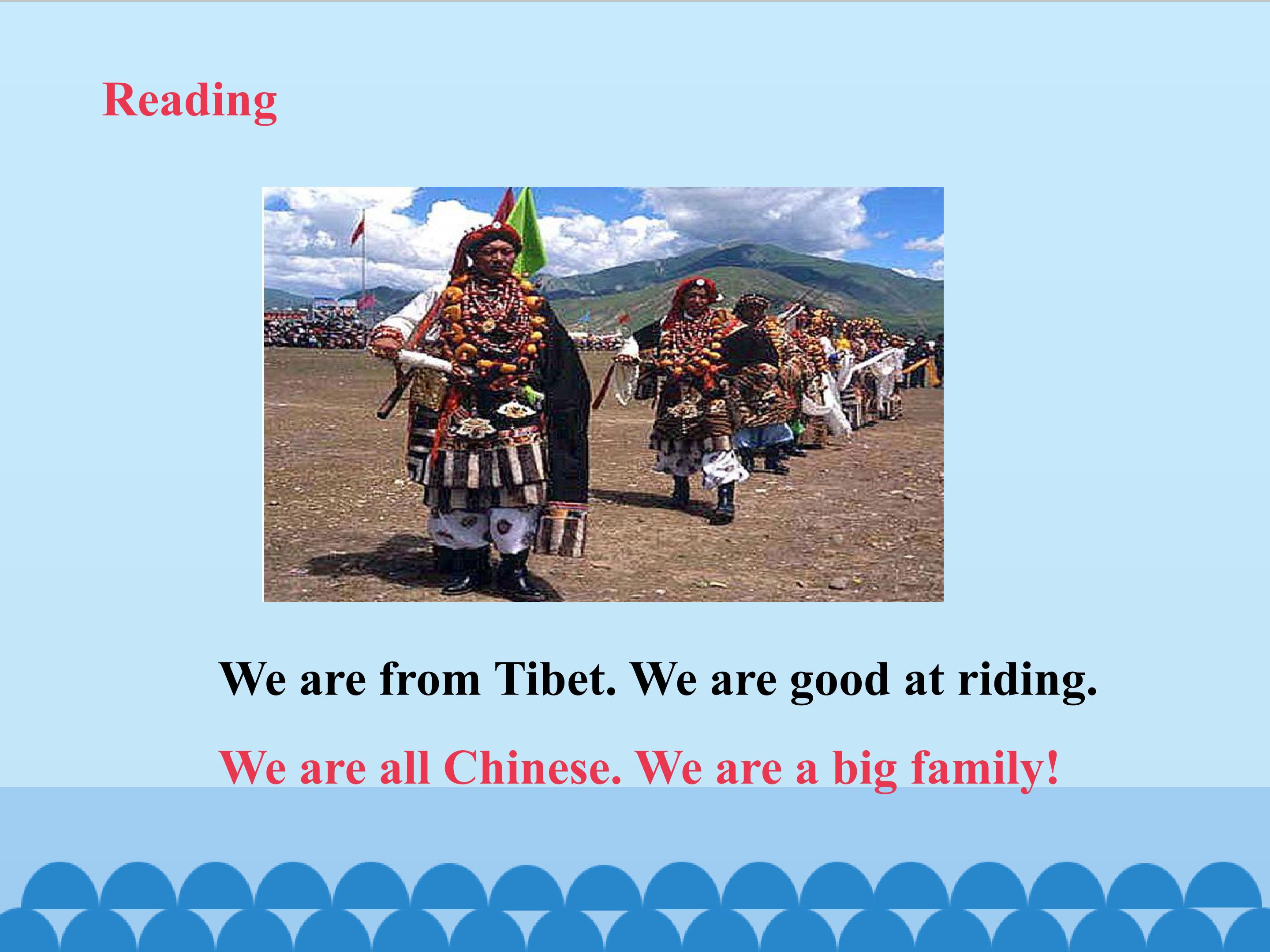 Reading

We are from Tibet. We are good at riding.

We are all Chinese. We are a big family!